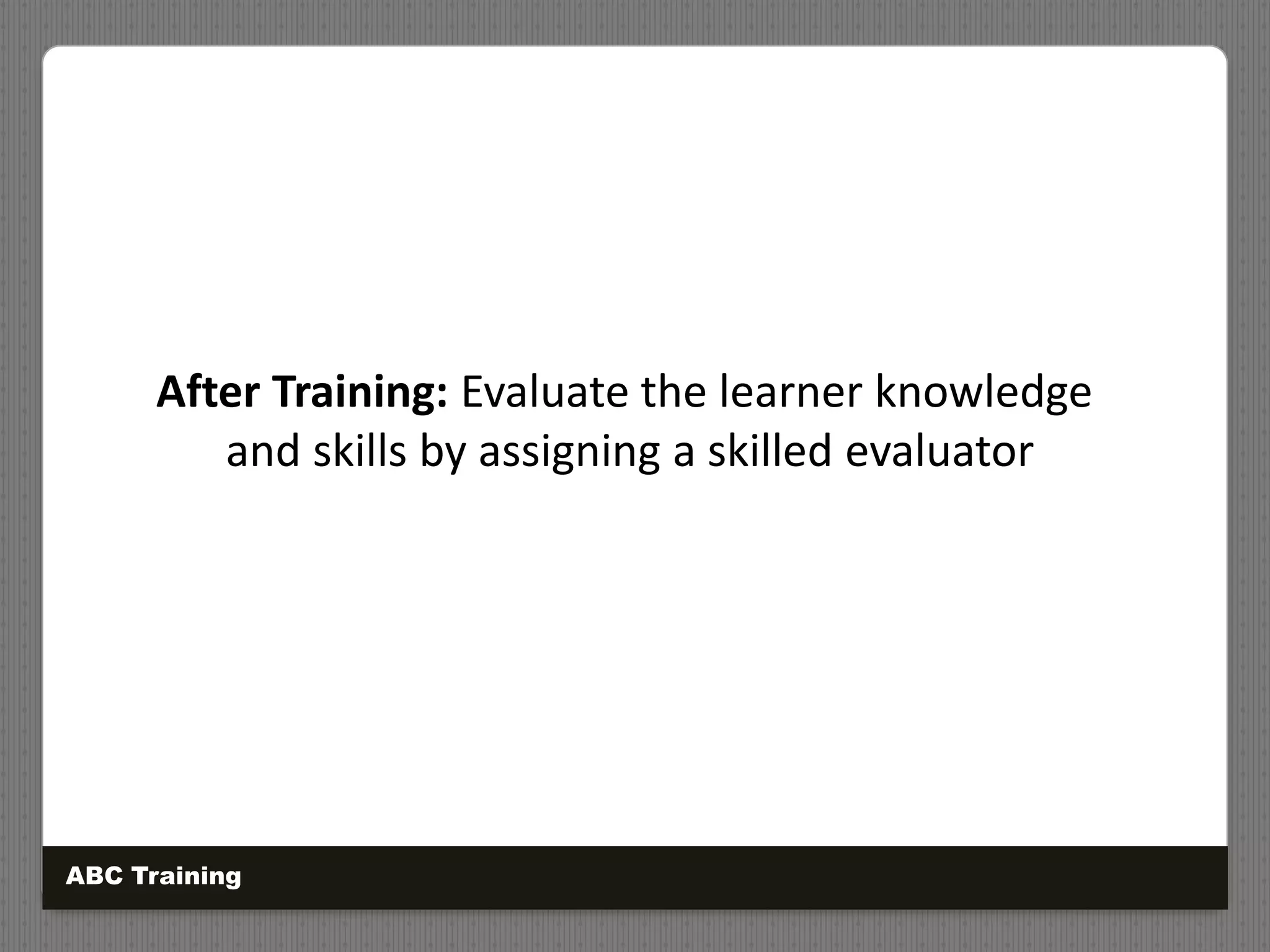 After Training: Evaluate the learner knowledge and skills by assigning a skilled evaluator

ABC Training